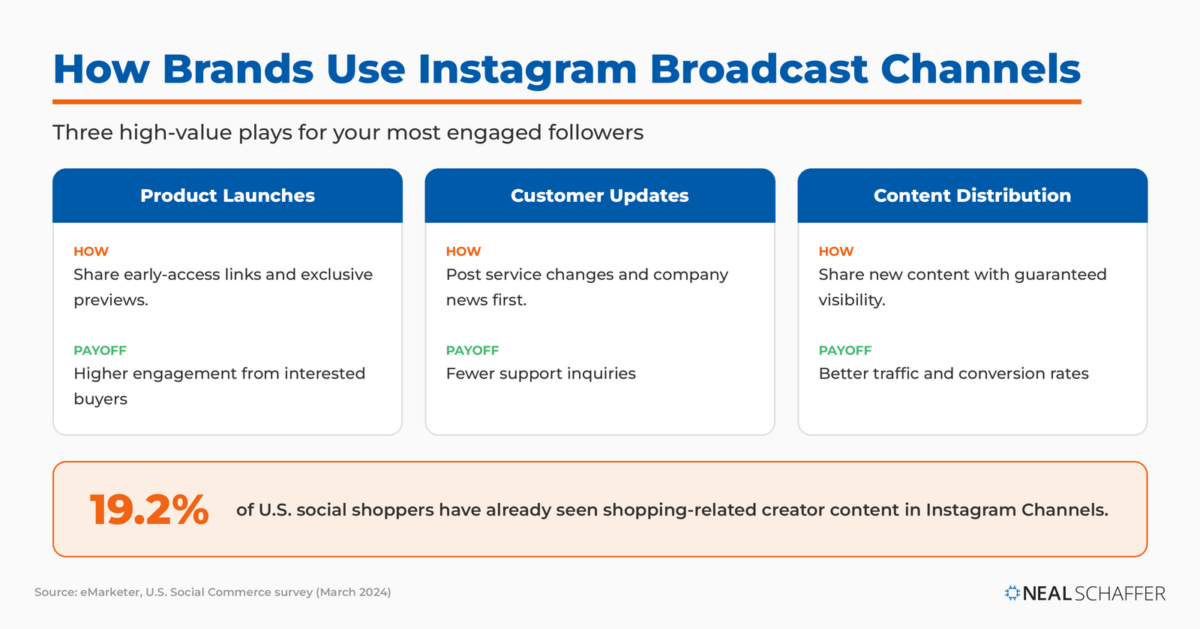 How Brands Use Instagram Broadcast Channels

Three high-value plays for your most engaged followers

Product Launches

HOW
Share early-access links and exclusive previews.

PAYOFF
Higher engagement from interested buyers

Customer Updates

HOW
Post service changes and company news first.

PAYOFF
Fewer support inquiries

Content Distribution

HOW
Share new content with guaranteed visibility.

PAYOFF
Better traffic and conversion rates

19.2% of U.S. social shoppers have already seen shopping-related creator content in Instagram Channels.

Source: eMarketer, U.S. Social Commerce survey (March 2024)

NEAL SCHAFFER